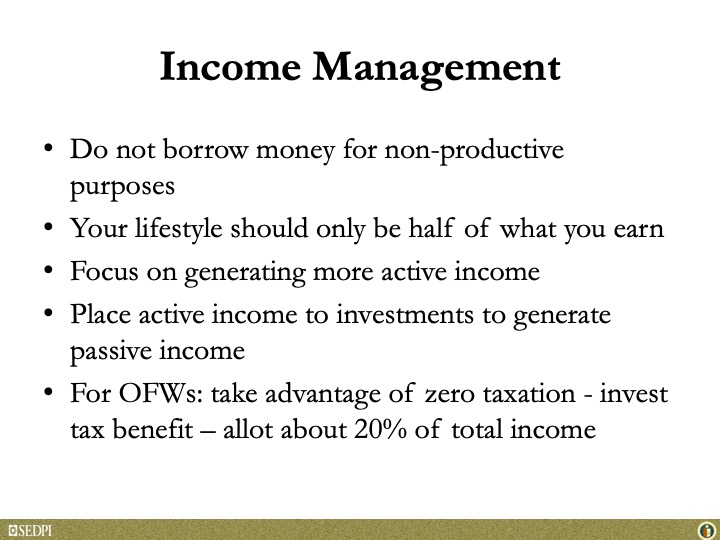 Income Management

• Do not borrow money for non-productive purposes
• Your lifestyle should only be half of what you earn
• Focus on generating more active income
• Place active income to investments to generate passive income
• For OFWs: take advantage of zero taxation - invest tax benefit – allot about 20% of total income

SEDPI